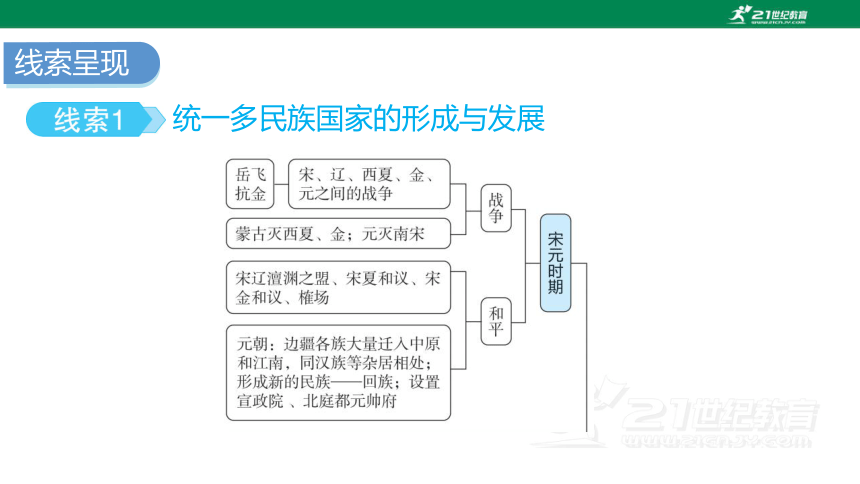 21世纪教育
www.21cnjy.com

线索呈现

线索1 统一多民族国家的形成与发展

岳飞抗金

宋、辽、西夏、金、元之间的战争

蒙古灭西夏、金；元灭南宋

战争

宋辽澶渊之盟、宋夏和议、宋金和议、榷场

元朝：边疆各族大量迁入中原和江南，同汉族等杂居相处；形成新的民族——回族；设置宣政院 、北庭都元帅府

和平

宋元时期

21世纪教育
www.21cnjy.com